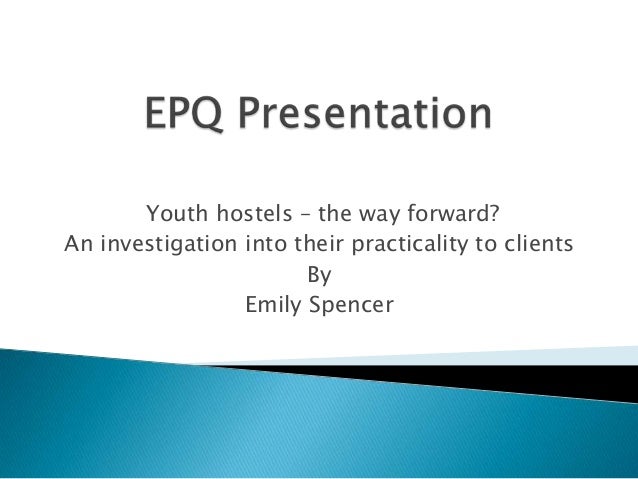 EPQ Presentation

Youth hostels – the way forward?
An investigation into their practicality to clients
By
Emily Spencer